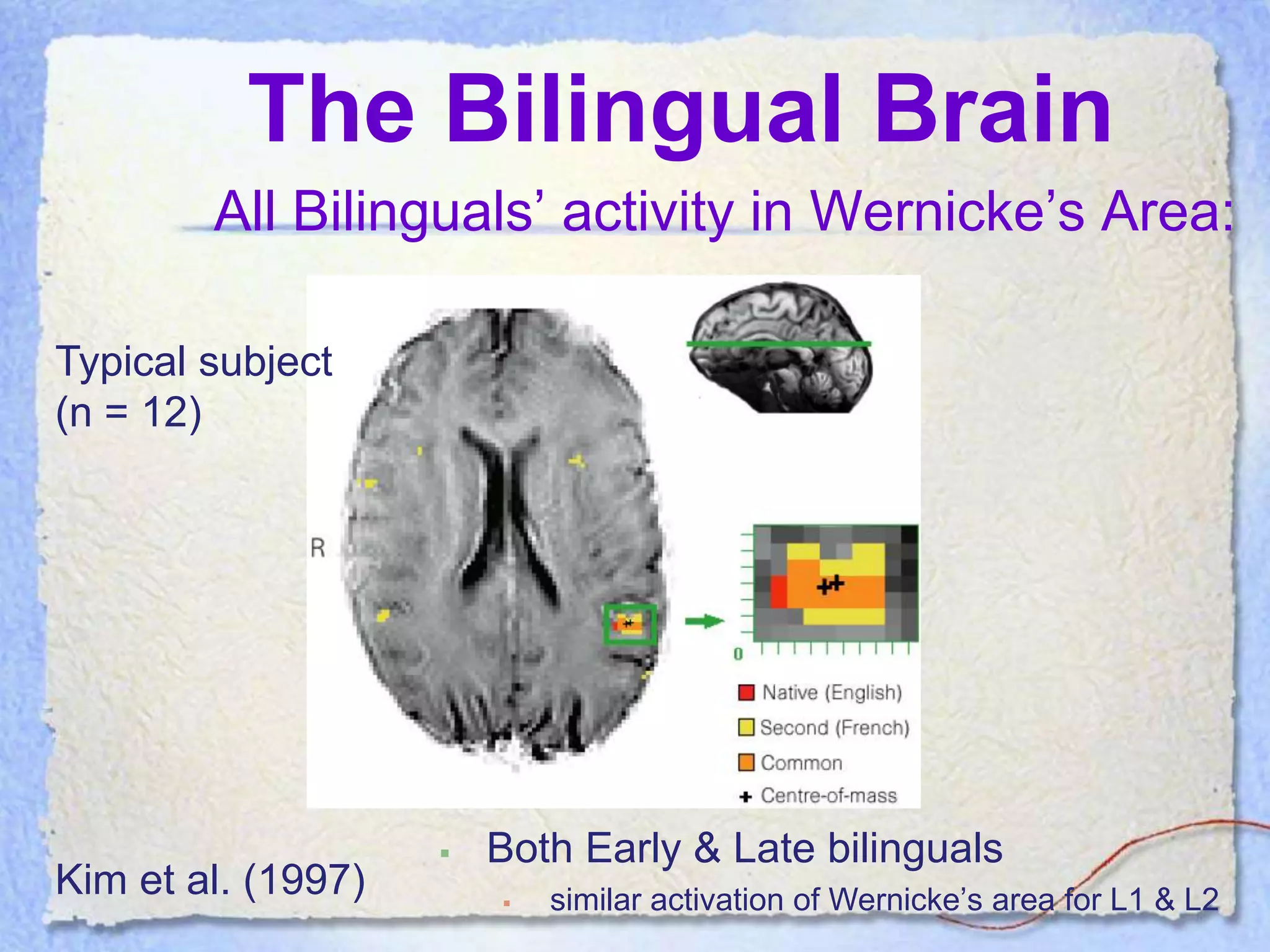 The Bilingual Brain

All Bilinguals' activity in Wernicke's Area:

Typical subject (n = 12)

R

0

Native (English)

Second (French)

Common

Centre-of-mass

Kim et al. (1997)

Both Early & Late bilinguals

similar activation of Wernicke's area for L1 & L2